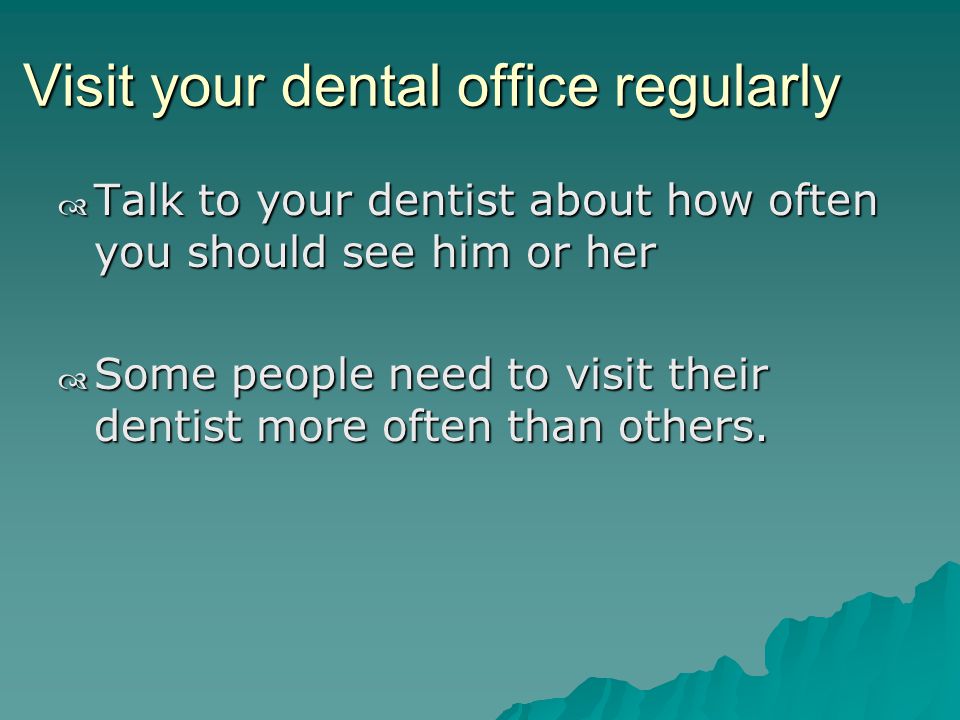 Visit your dental office regularly

Talk to your dentist about how often you should see him or her

Some people need to visit their dentist more often than others.